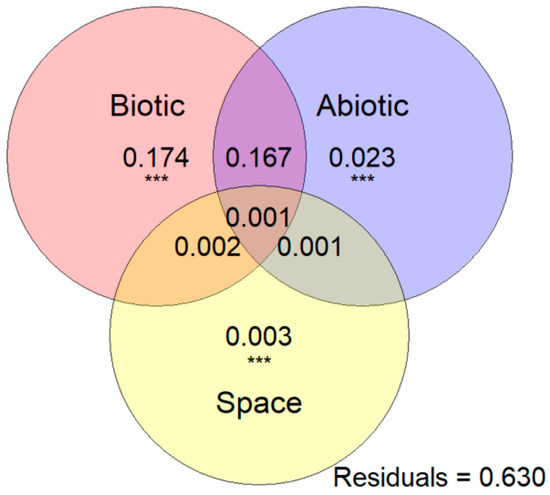 Biotic

Abiotic

0.174
***

0.167

0.023
***

0.001

0.002

0.001

0.003
***

Space

Residuals = 0.630